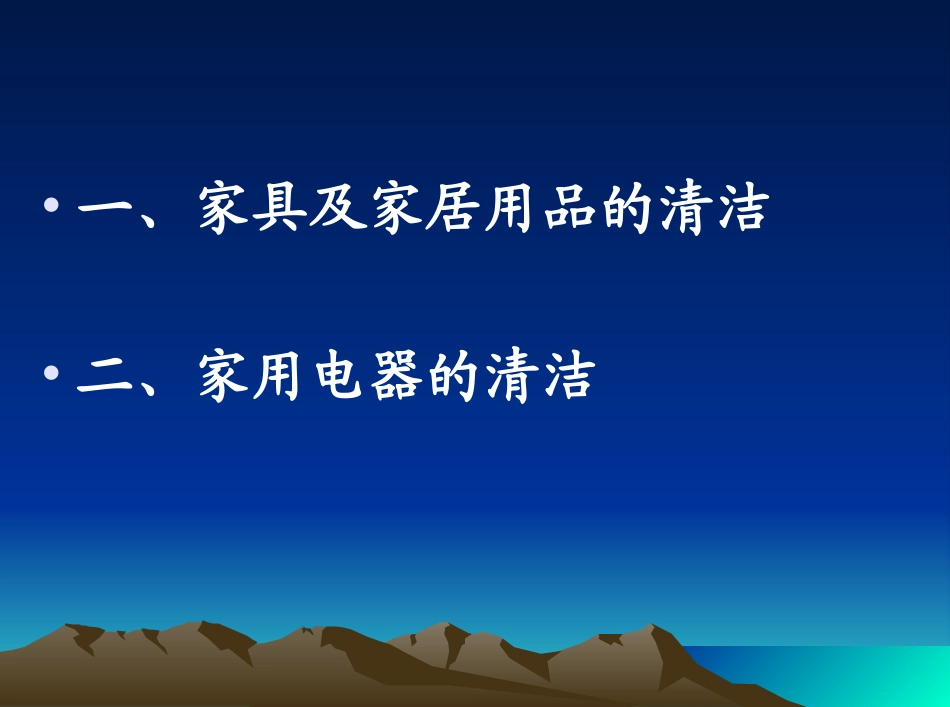 • 一、家具及家居用品的清洁

• 二、家用电器的清洁